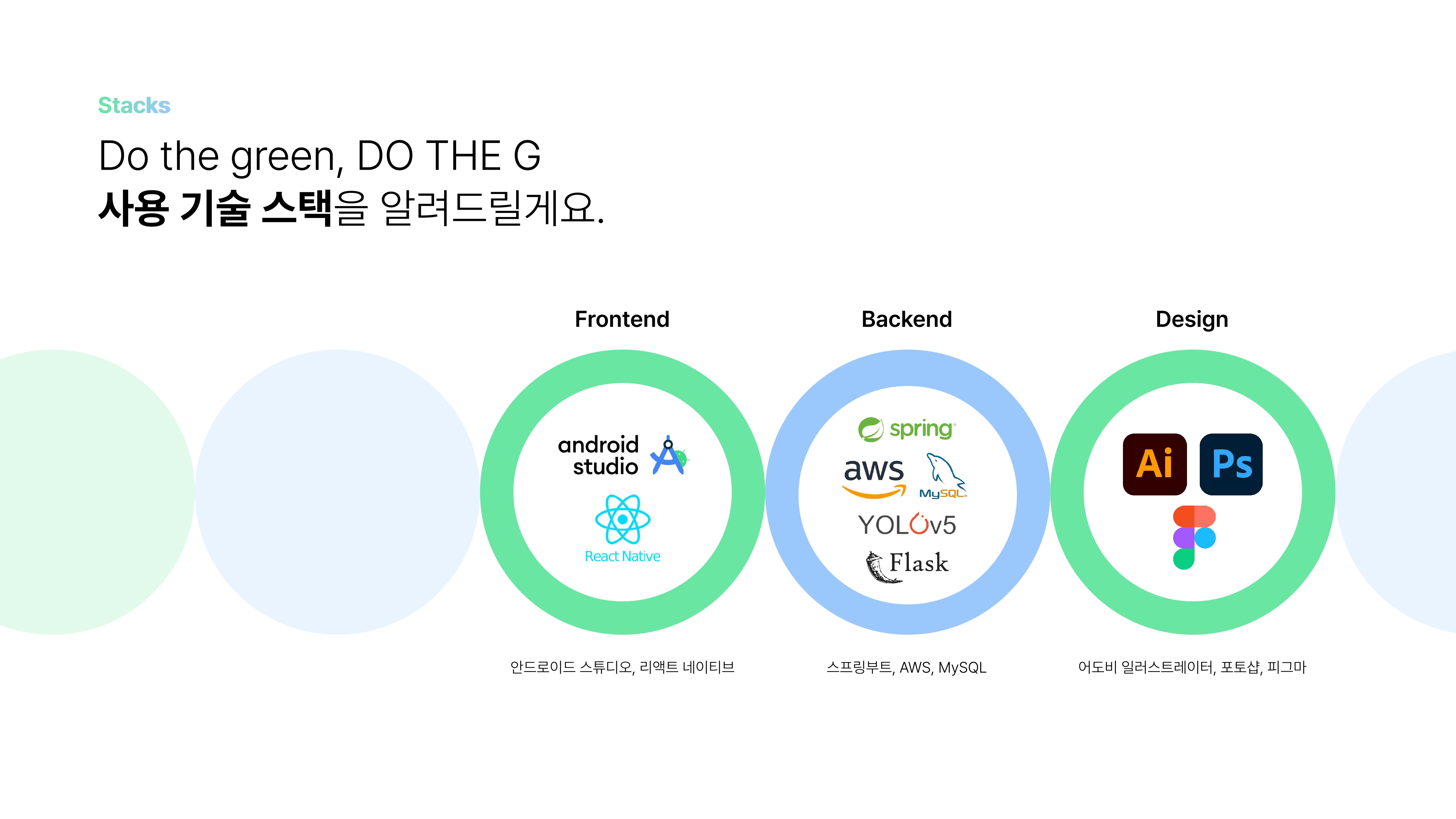 Stacks

Do the green, DO THE G
사용 기술 스택을 알려드릴게요.

Frontend

android studio

React Native

안드로이드 스튜디오, 리액트 네이티브

Backend

spring

aws

MySQL

YOLOv5

Flask

스프링부트, AWS, MySQL

Design

Ai

Ps

어도비 일러스트레이터, 포토샵, 피그마